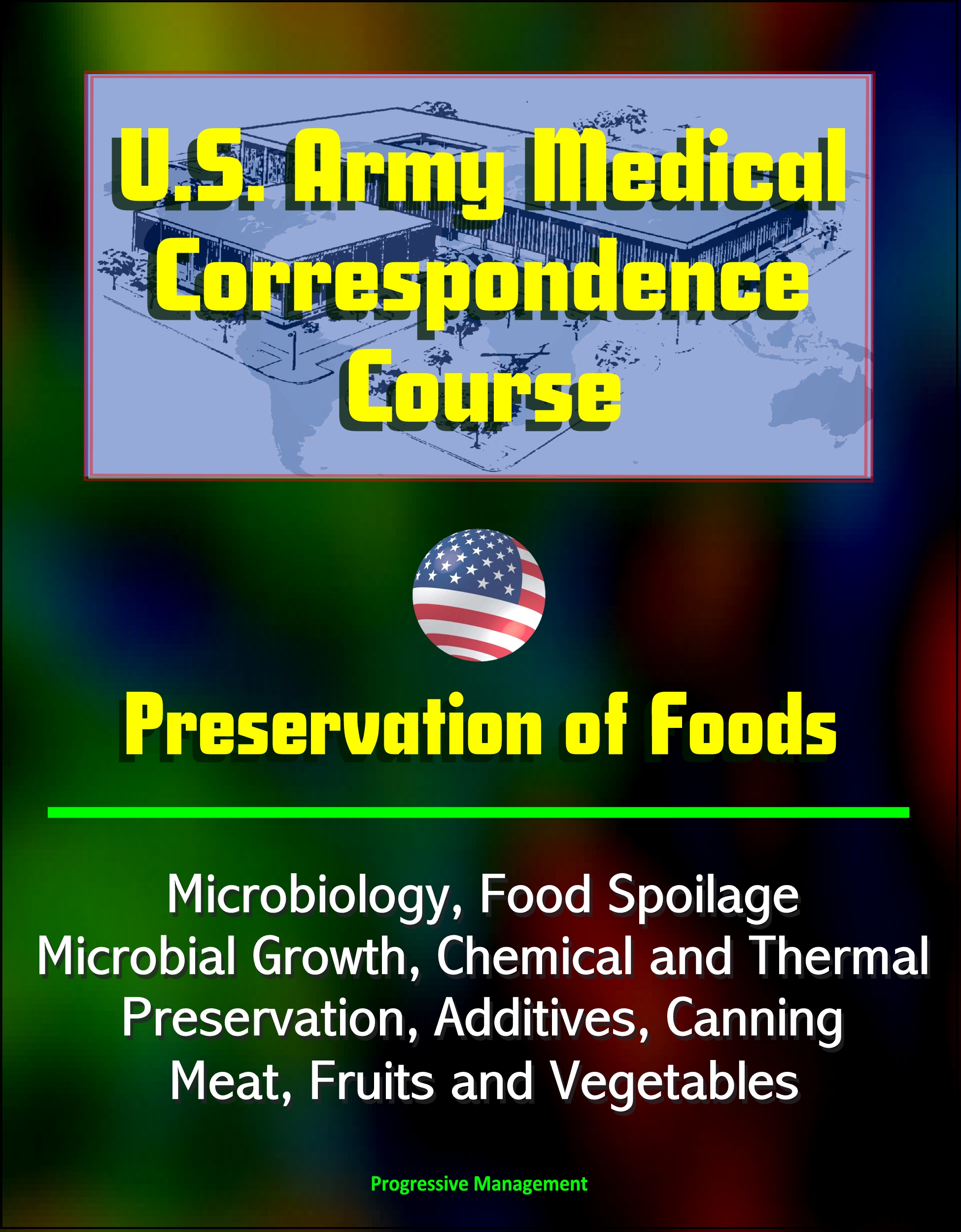 U.S. Army Medical Correspondence Course

Preservation of Foods

Microbiology, Food Spoilage Microbial Growth, Chemical and Thermal Preservation, Additives, Canning Meat, Fruits and Vegetables

Progressive Management